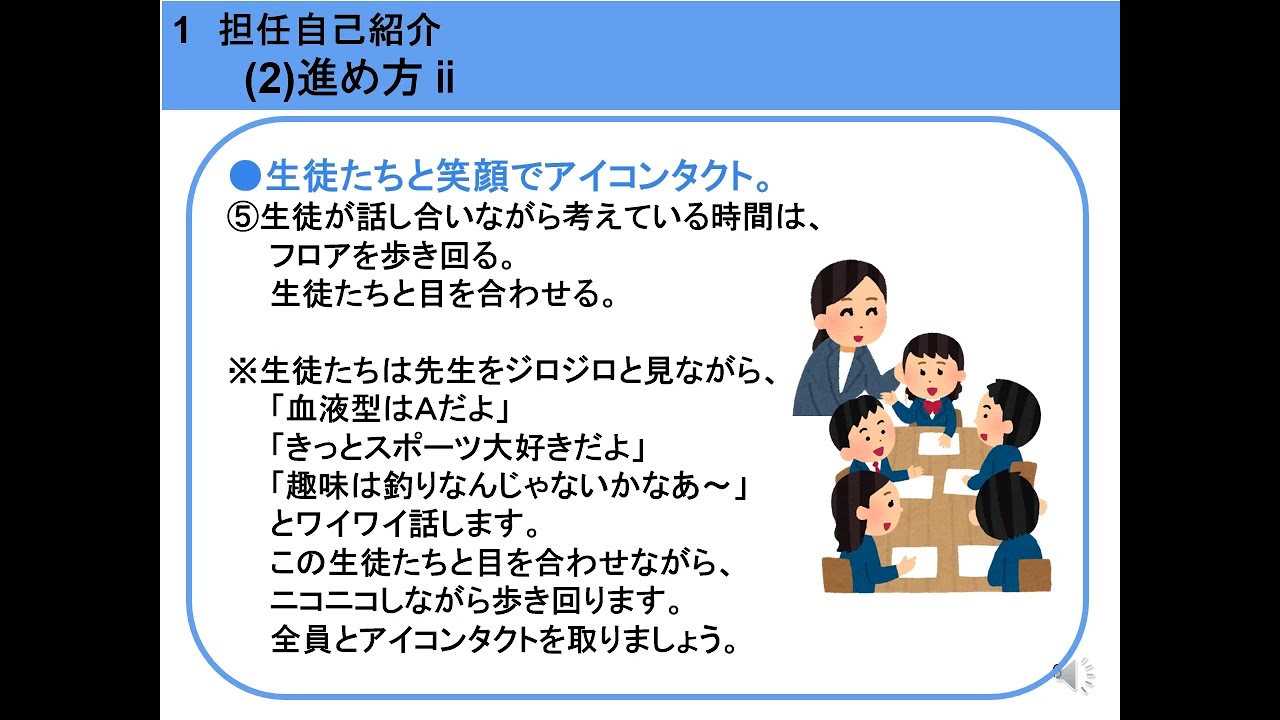 1　担任自己紹介
(2)進め方 ii

●生徒たちと笑顔でアイコンタクト。
⑤生徒が話し合いながら考えている時間は、
フロアを歩き回る。
生徒たちと目を合わせる。

※生徒たちは先生をジロジロと見ながら、
「血液型はAだよ」
「きっとスポーツ大好きだよ」
「趣味は釣りなんじゃないかなあ～」
とワイワイ話します。
この生徒たちと目を合わせながら、
ニコニコしながら歩き回ります。
全員とアイコンタクトを取りましょう。